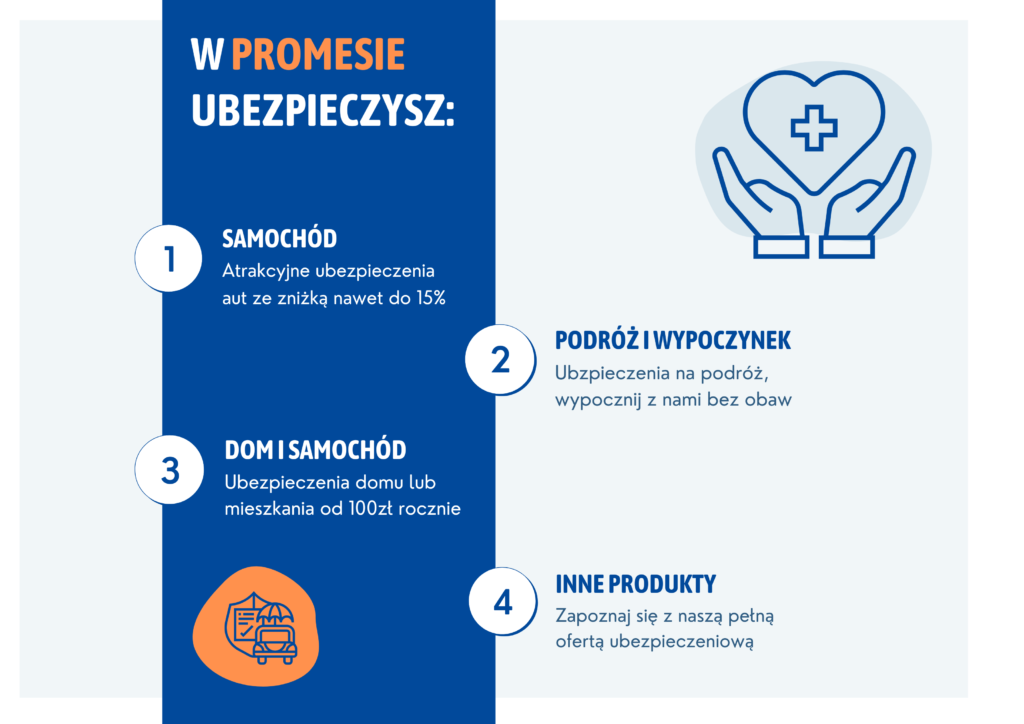 W PROMESIE UBEZPIECZYSZ:

1
SAMOCHÓD
Atrakcyjne ubezpieczenia aut ze zniżką nawet do 15%

2
PODRÓŻ I WYPOCZYNEK
Ubzpieczenia na podróż, wypocznij z nami bez obaw

3
DOM I SAMOCHÓD
Ubezpieczenia domu lub mieszkania od 100zł rocznie

4
INNE PRODUKTY
Zapoznaj się z naszą pełną ofertą ubezpieczeniową